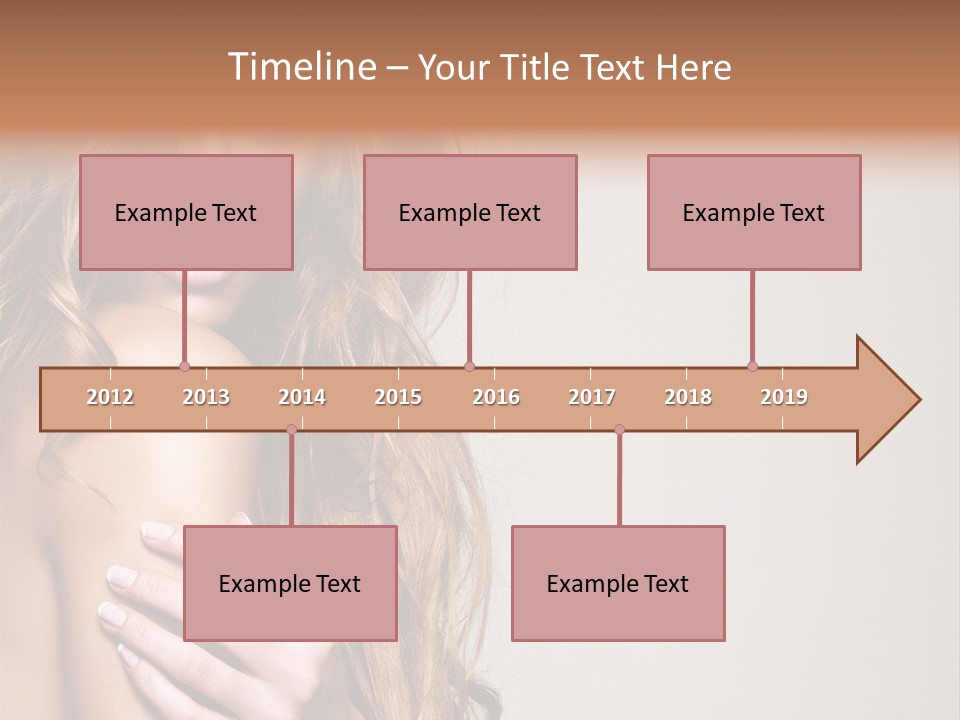 Timeline – Your Title Text Here

Example Text

Example Text

Example Text

2012 2013 2014 2015 2016 2017 2018 2019

Example Text

Example Text